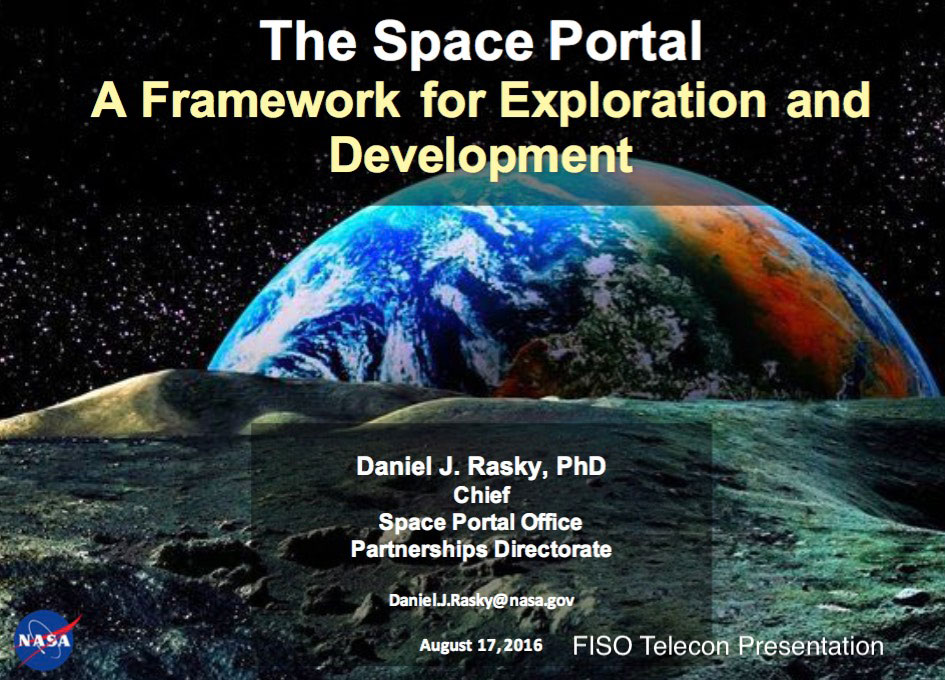 The Space Portal
A Framework for Exploration and Development

Daniel J. Rasky, PhD
Chief
Space Portal Office
Partnerships Directorate

Daniel.J.Rasky@nasa.gov

NASA

August 17, 2016

FISO Telecon Presentation